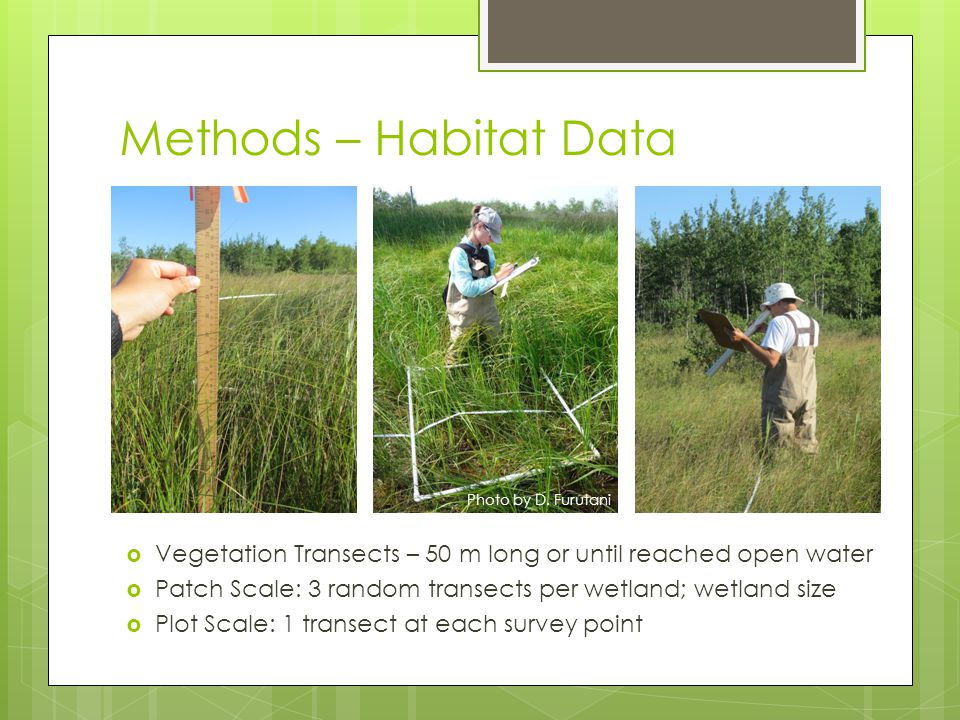 Methods – Habitat Data

Photo by D. Furutani

- Vegetation Transects – 50 m long or until reached open water
- Patch Scale: 3 random transects per wetland; wetland size
- Plot Scale: 1 transect at each survey point